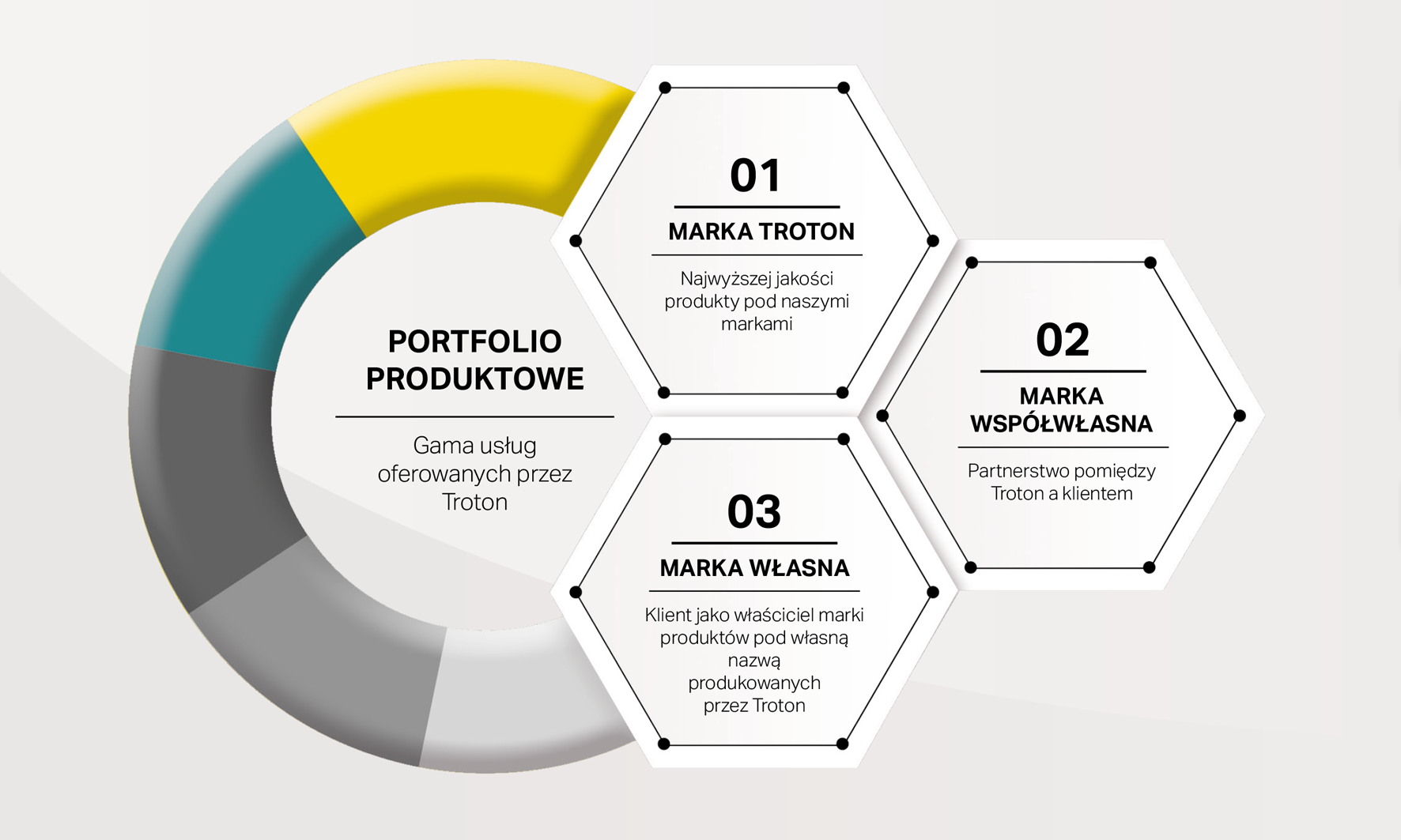 PORTFOLIO PRODUKTOWE

Gama usług oferowanych przez Troton

01

MARKA TROTON

Najwyższej jakości produkty pod naszymi markami

02

MARKA WSPÓŁWŁASNA

Partnerstwo pomiędzy Troton a klientem

03

MARKA WŁASNA

Klient jako właściciel marki produktów pod własną nazwą produkowanych przez Troton